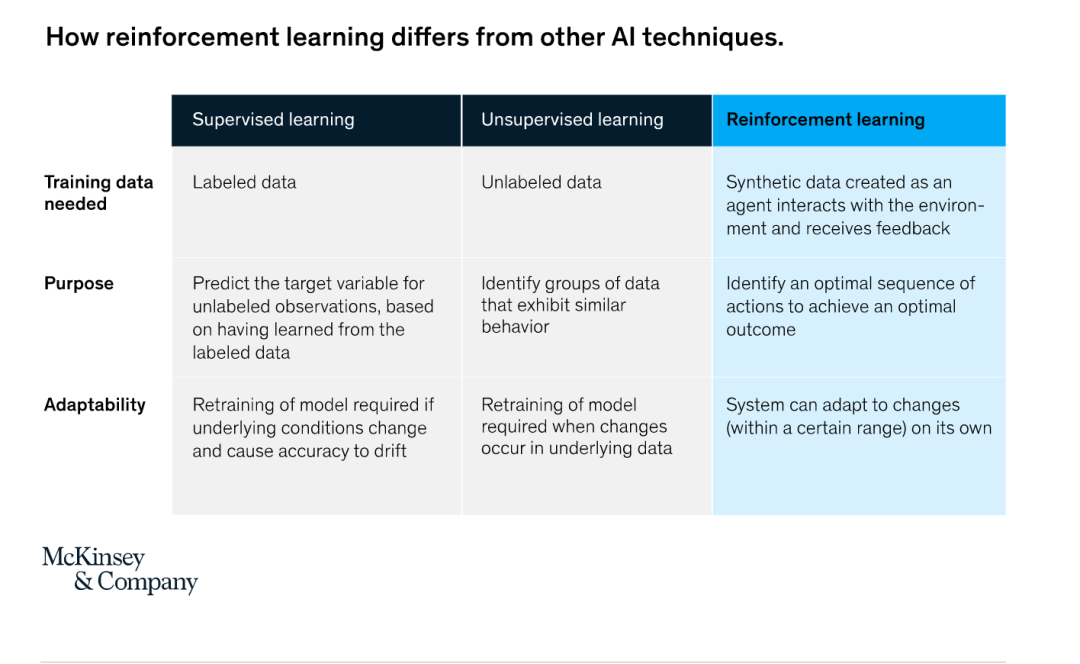 How reinforcement learning differs from other AI techniques.

| | Supervised learning | Unsupervised learning | Reinforcement learning |
|---|---|---|---|
| Training data needed | Labeled data | Unlabeled data | Synthetic data created as an agent interacts with the environment and receives feedback |
| Purpose | Predict the target variable for unlabeled observations, based on having learned from the labeled data | Identify groups of data that exhibit similar behavior | Identify an optimal sequence of actions to achieve an optimal outcome |
| Adaptability | Retraining of model required if underlying conditions change and cause accuracy to drift | Retraining of model required when changes occur in underlying data | System can adapt to changes (within a certain range) on its own |

McKinsey & Company